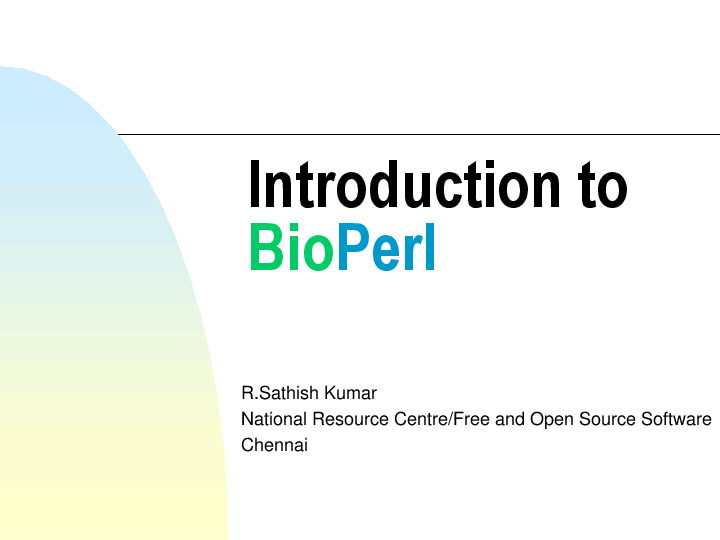 Introduction to BioPerl

R.Sathish Kumar
National Resource Centre/Free and Open Source Software
Chennai